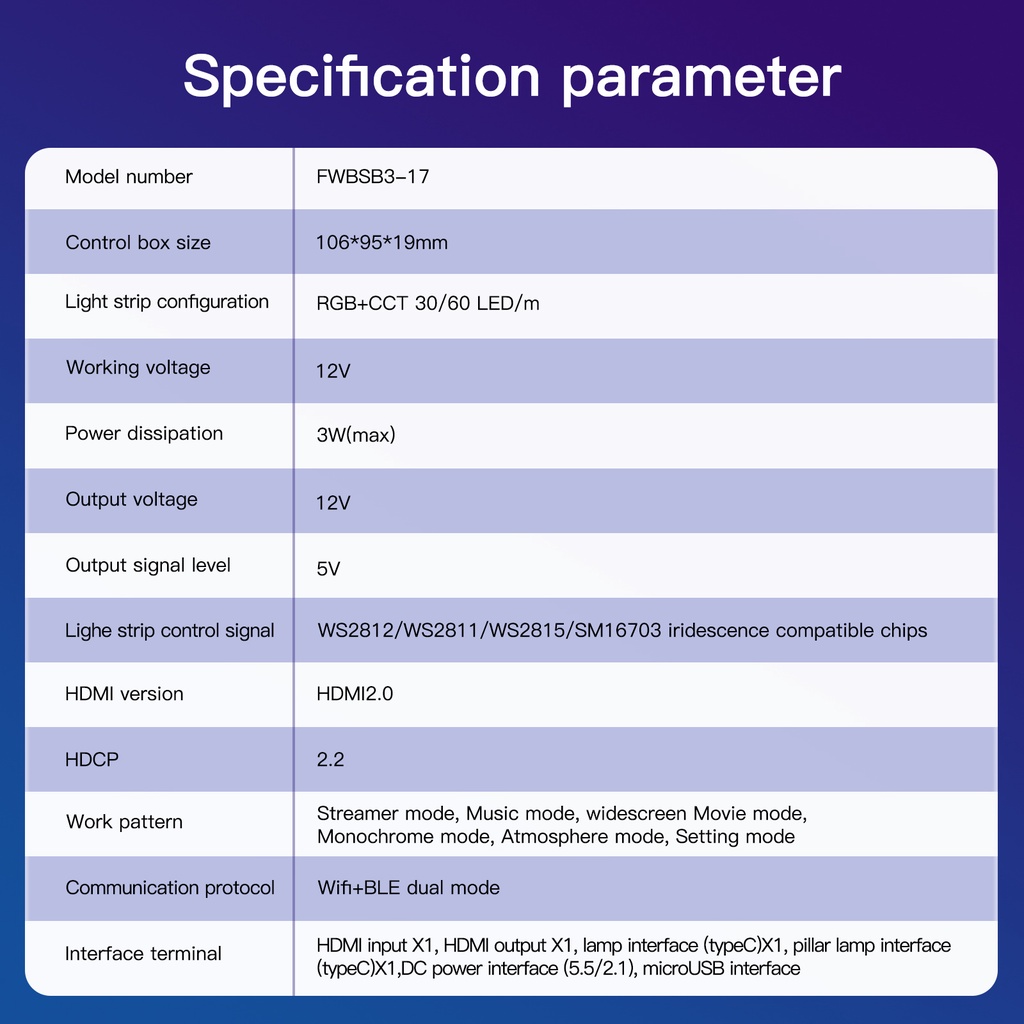 Specification parameter

| | |
|---|---|
| Model number | FWBSB3-17 |
| Control box size | 106*95*19mm |
| Light strip configuration | RGB+CCT 30/60 LED/m |
| Working voltage | 12V |
| Power dissipation | 3W(max) |
| Output voltage | 12V |
| Output signal level | 5V |
| Lighe strip control signal | WS2812/WS2811/WS2815/SM16703 iridescence compatible chips |
| HDMI version | HDMI2.0 |
| HDCP | 2.2 |
| Work pattern | Streamer mode, Music mode, widescreen Movie mode, Monochrome mode, Atmosphere mode, Setting mode |
| Communication protocol | Wifi+BLE dual mode |
| Interface terminal | HDMI input X1, HDMI output X1, lamp interface (typeC)X1, pillar lamp interface (typeC)X1,DC power interface (5.5/2.1), microUSB interface |